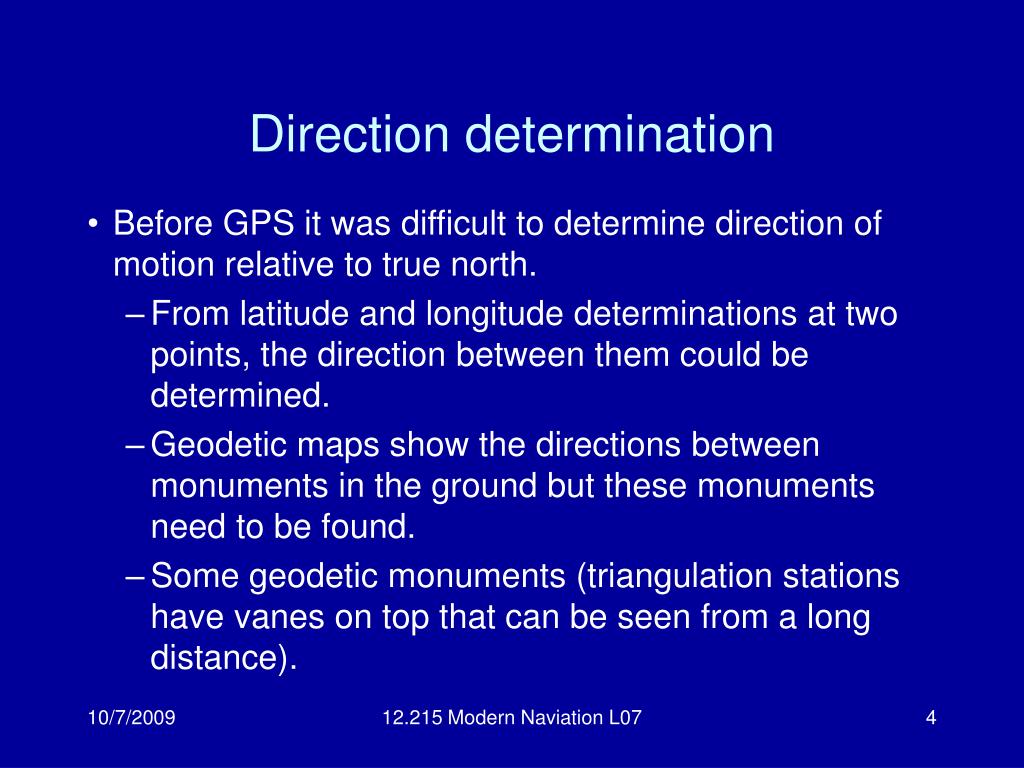 Direction determination

• Before GPS it was difficult to determine direction of motion relative to true north.
– From latitude and longitude determinations at two points, the direction between them could be determined.
– Geodetic maps show the directions between monuments in the ground but these monuments need to be found.
– Some geodetic monuments (triangulation stations have vanes on top that can be seen from a long distance).

10/7/2009

12.215 Modern Naviation L07

4